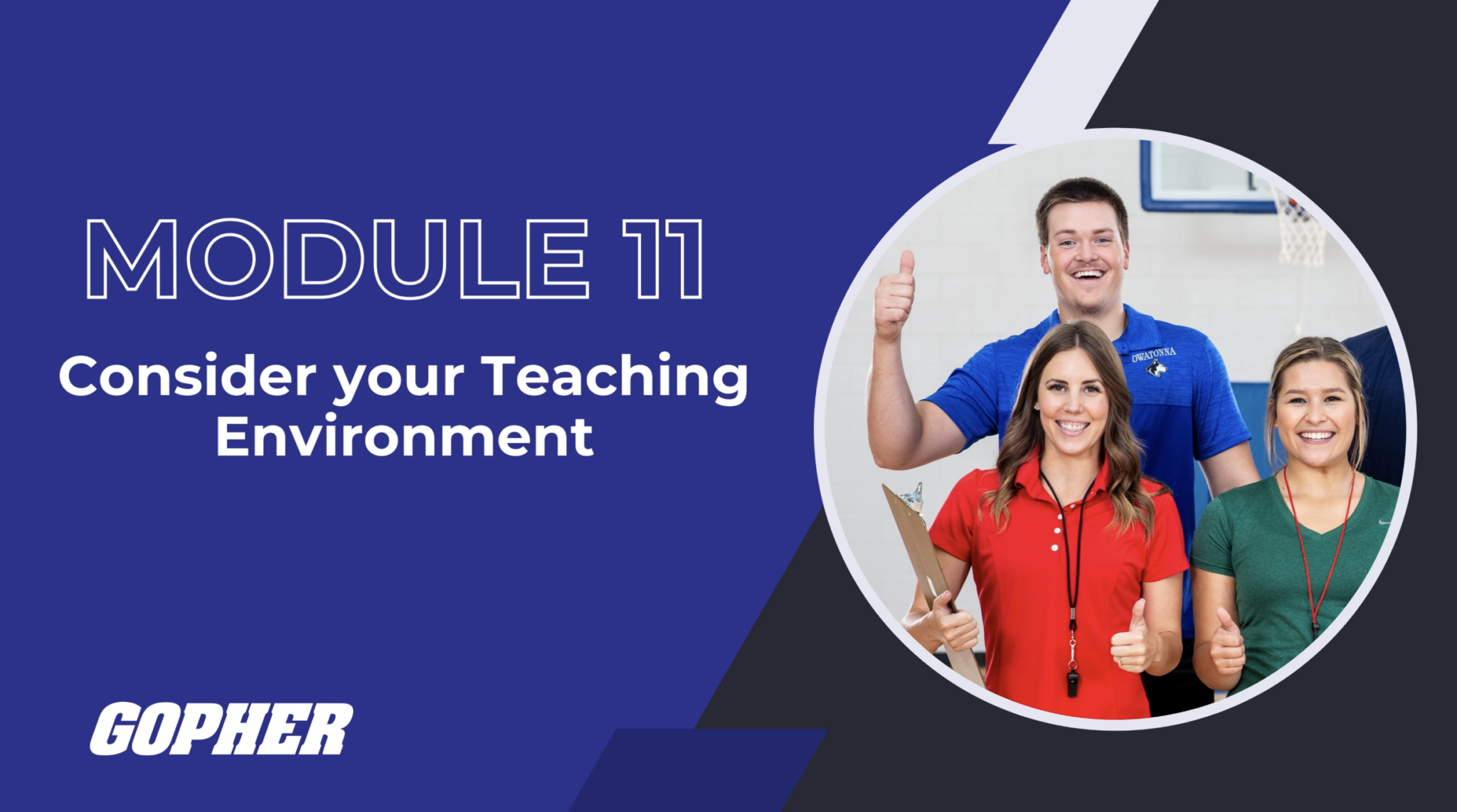 MODULE 11

Consider your Teaching Environment

OWATONNA

GOPHER